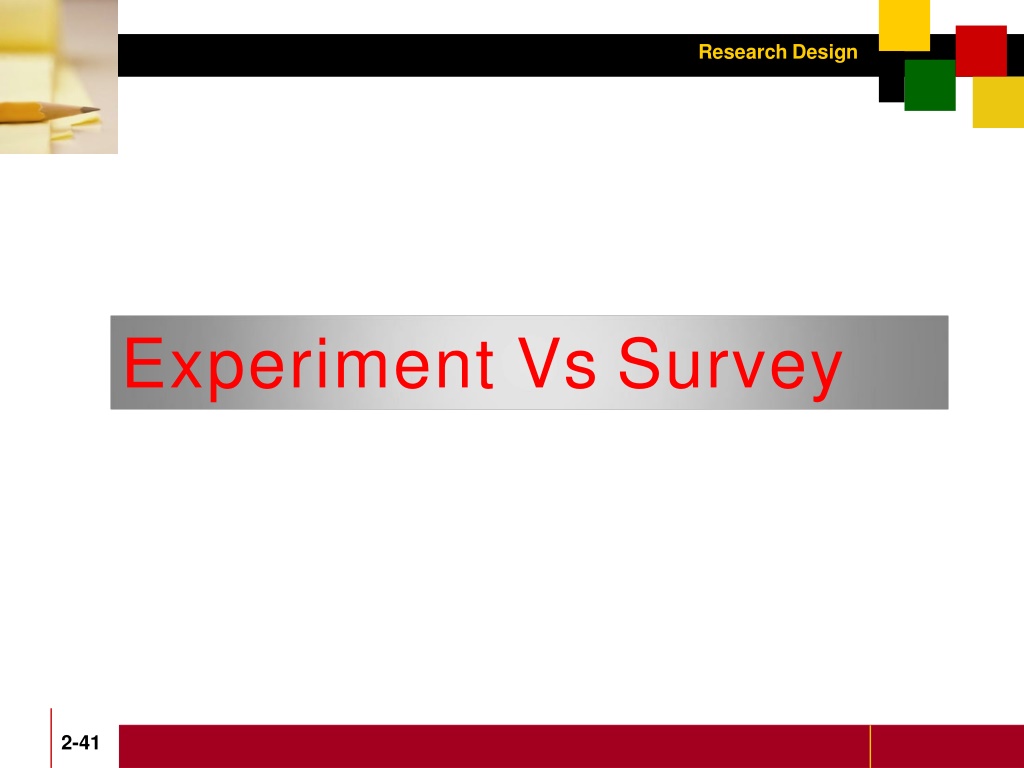 Research Design

Experiment Vs Survey

2-41